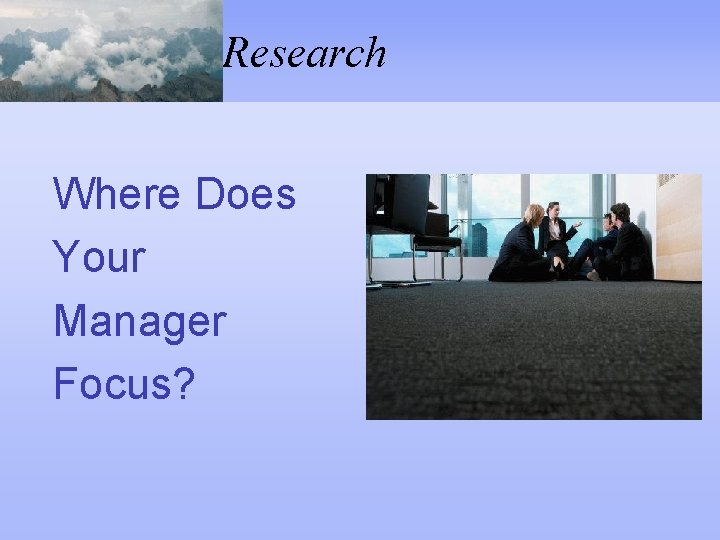 Research

Where Does Your Manager Focus?